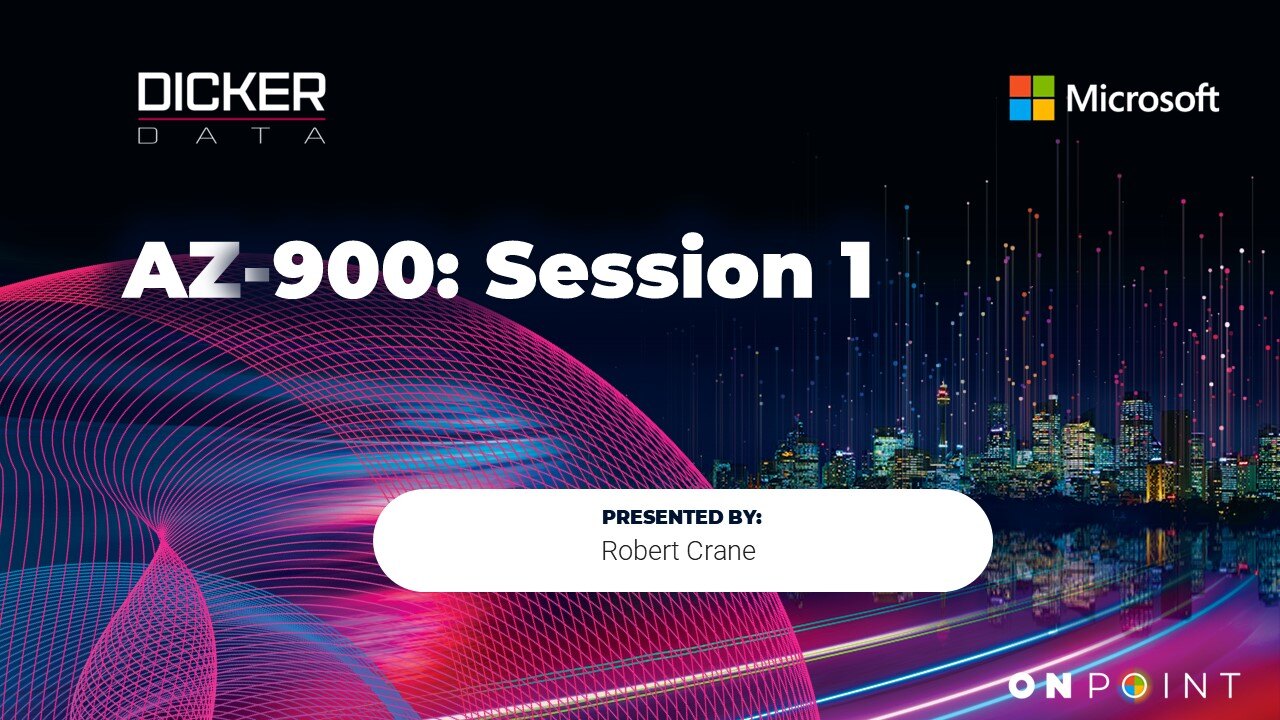 DICKER
DATA

Microsoft

AZ-900: Session 1

PRESENTED BY:
Robert Crane

ONPOINT